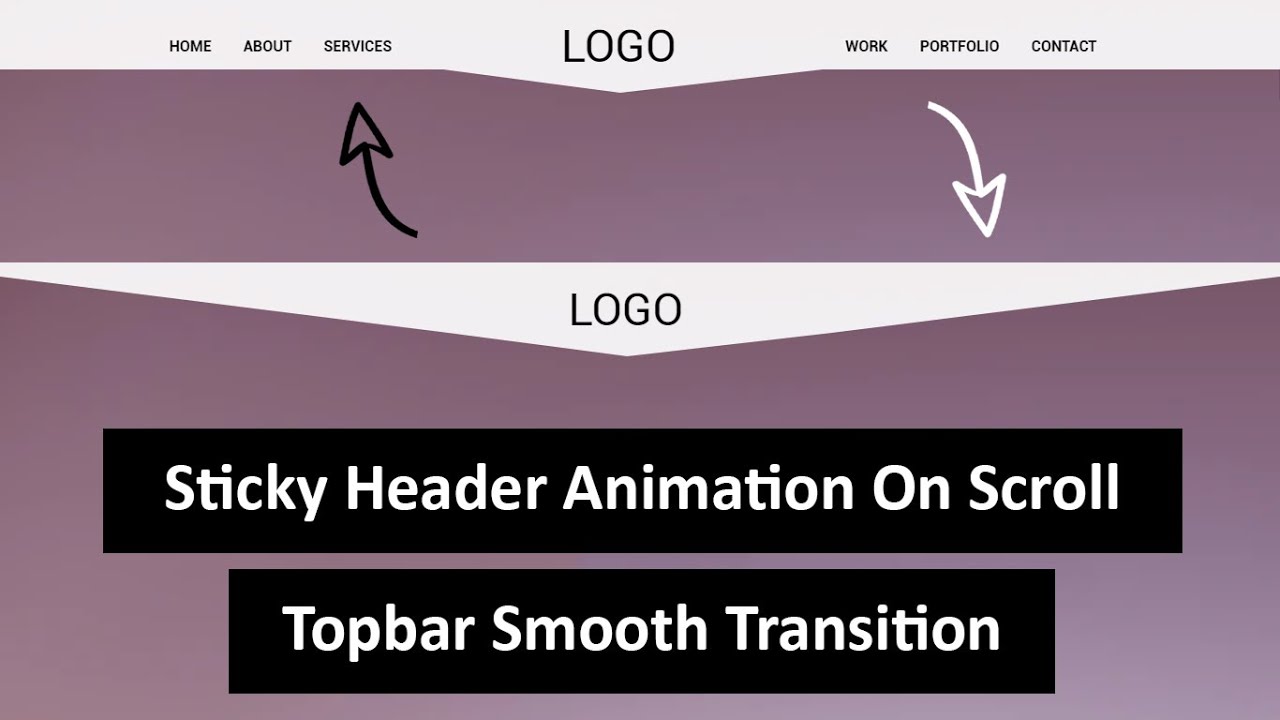 HOME ABOUT SERVICES LOGO WORK PORTFOLIO CONTACT

LOGO

Sticky Header Animation On Scroll

Topbar Smooth Transition